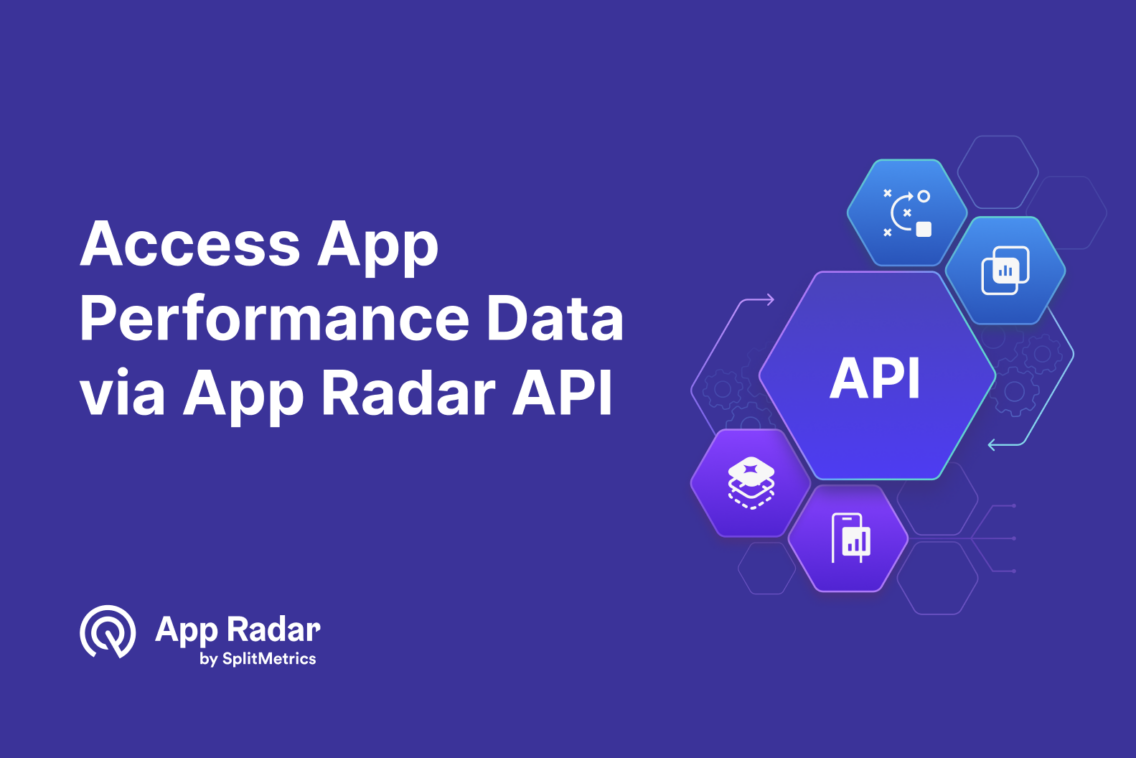 Access App Performance Data via App Radar API

API

App Radar
by SplitMetrics